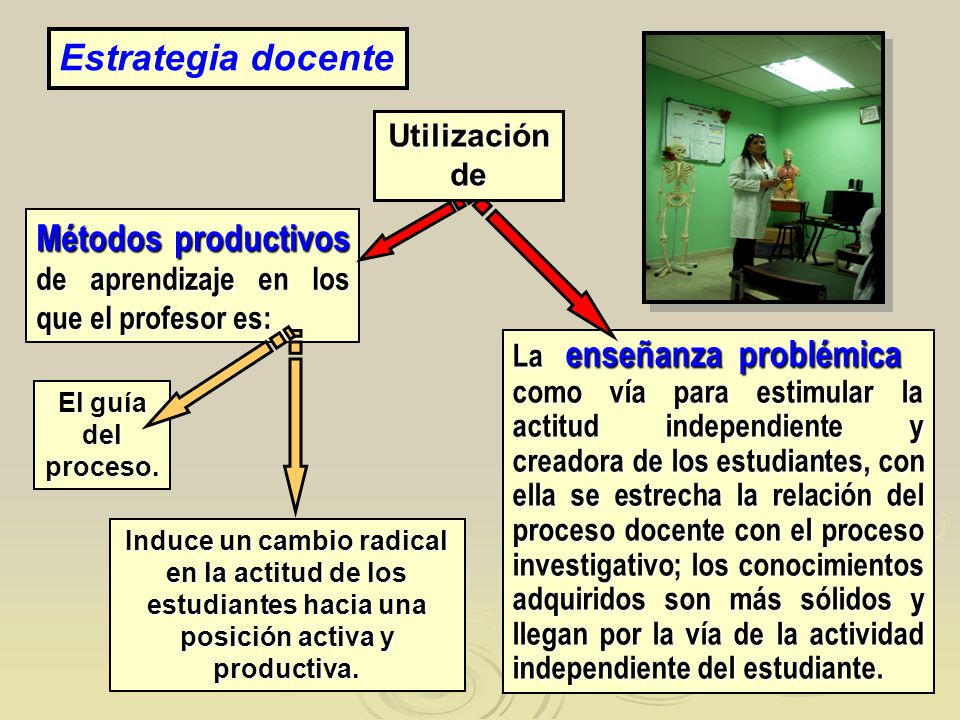 Estrategia docente

Utilización de

Métodos productivos de aprendizaje en los que el profesor es:

El guía del proceso.

Induce un cambio radical en la actitud de los estudiantes hacia una posición activa y productiva.

La enseñanza problémica como vía para estimular la actitud independiente y creadora de los estudiantes, con ella se estrecha la relación del proceso docente con el proceso investigativo; los conocimientos adquiridos son más sólidos y llegan por la vía de la actividad independiente del estudiante.